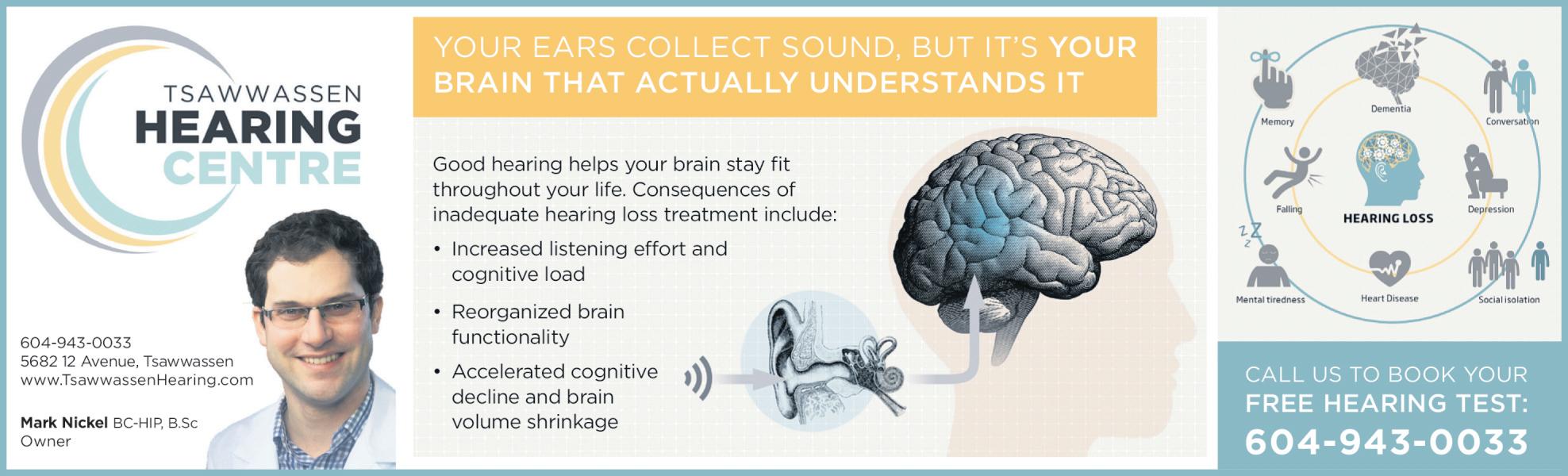 TSAWWASSEN
HEARING
CENTRE

604-943-0033
5682 12 Avenue, Tsawwassen
www.TsawwassenHearing.com

Mark Nickel BC-HIP, B.Sc
Owner

YOUR EARS COLLECT SOUND, BUT IT'S YOUR BRAIN THAT ACTUALLY UNDERSTANDS IT

Good hearing helps your brain stay fit throughout your life. Consequences of inadequate hearing loss treatment include:

• Increased listening effort and cognitive load
• Reorganized brain functionality
• Accelerated cognitive decline and brain volume shrinkage

Memory
Dementia
Conversation
Falling
HEARING LOSS
Depression
Mental tiredness
Heart Disease
Social isolation

CALL US TO BOOK YOUR FREE HEARING TEST:
604-943-0033